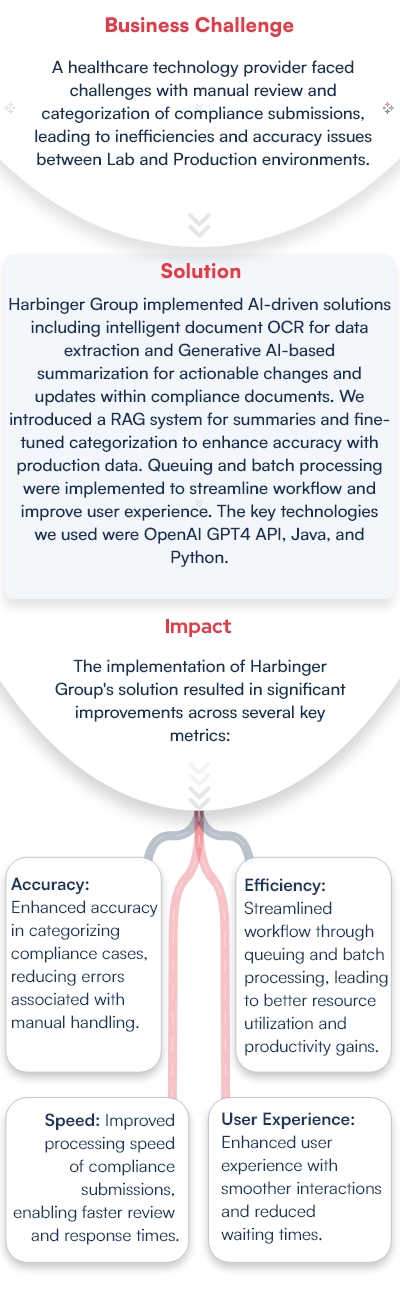 Business Challenge

A healthcare technology provider faced challenges with manual review and categorization of compliance submissions, leading to inefficiencies and accuracy issues between Lab and Production environments.

Solution

Harbinger Group implemented AI-driven solutions including intelligent document OCR for data extraction and Generative AI-based summarization for actionable changes and updates within compliance documents. We introduced a RAG system for summaries and fine-tuned categorization to enhance accuracy with production data. Queuing and batch processing were implemented to streamline workflow and improve user experience. The key technologies we used were OpenAI GPT4 API, Java, and Python.

Impact

The implementation of Harbinger Group's solution resulted in significant improvements across several key metrics:

Accuracy: Enhanced accuracy in categorizing compliance cases, reducing errors associated with manual handling.

Efficiency: Streamlined workflow through queuing and batch processing, leading to better resource utilization and productivity gains.

Speed: Improved processing speed of compliance submissions, enabling faster review and response times.

User Experience: Enhanced user experience with smoother interactions and reduced waiting times.